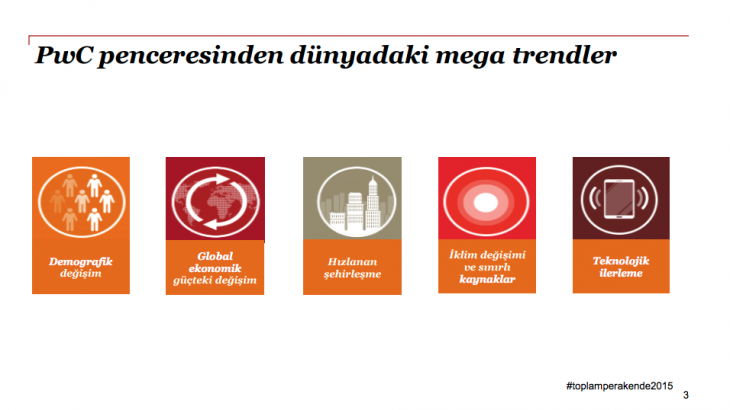 PwC penceresinden dünyadaki mega trendler

Demografik değişim

Global ekonomik güçteki değişim

Hızlanan şehirleşme

İklim değişimi ve sınırlı kaynaklar

Teknolojik ilerleme

#toplamperakende2015

3